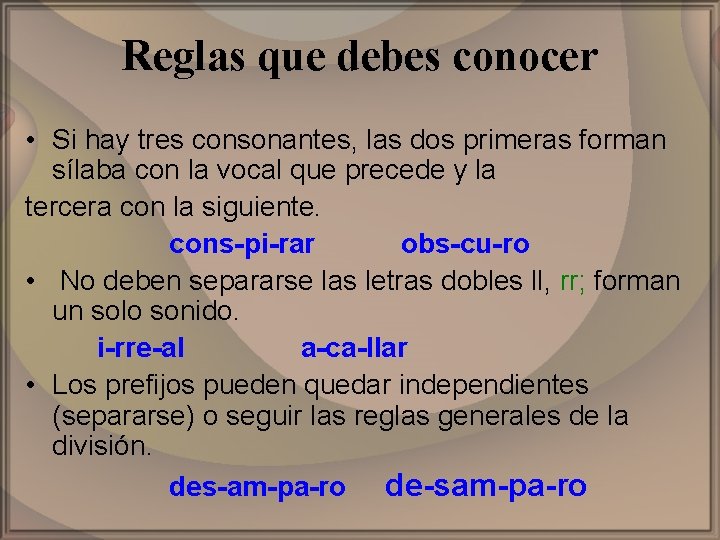 Reglas que debes conocer

• Si hay tres consonantes, las dos primeras forman sílaba con la vocal que precede y la
tercera con la siguiente.

cons-pi-rar obs-cu-ro

• No deben separarse las letras dobles ll, rr; forman un solo sonido.

i-rre-al a-ca-llar

• Los prefijos pueden quedar independientes (separarse) o seguir las reglas generales de la división.

des-am-pa-ro de-sam-pa-ro